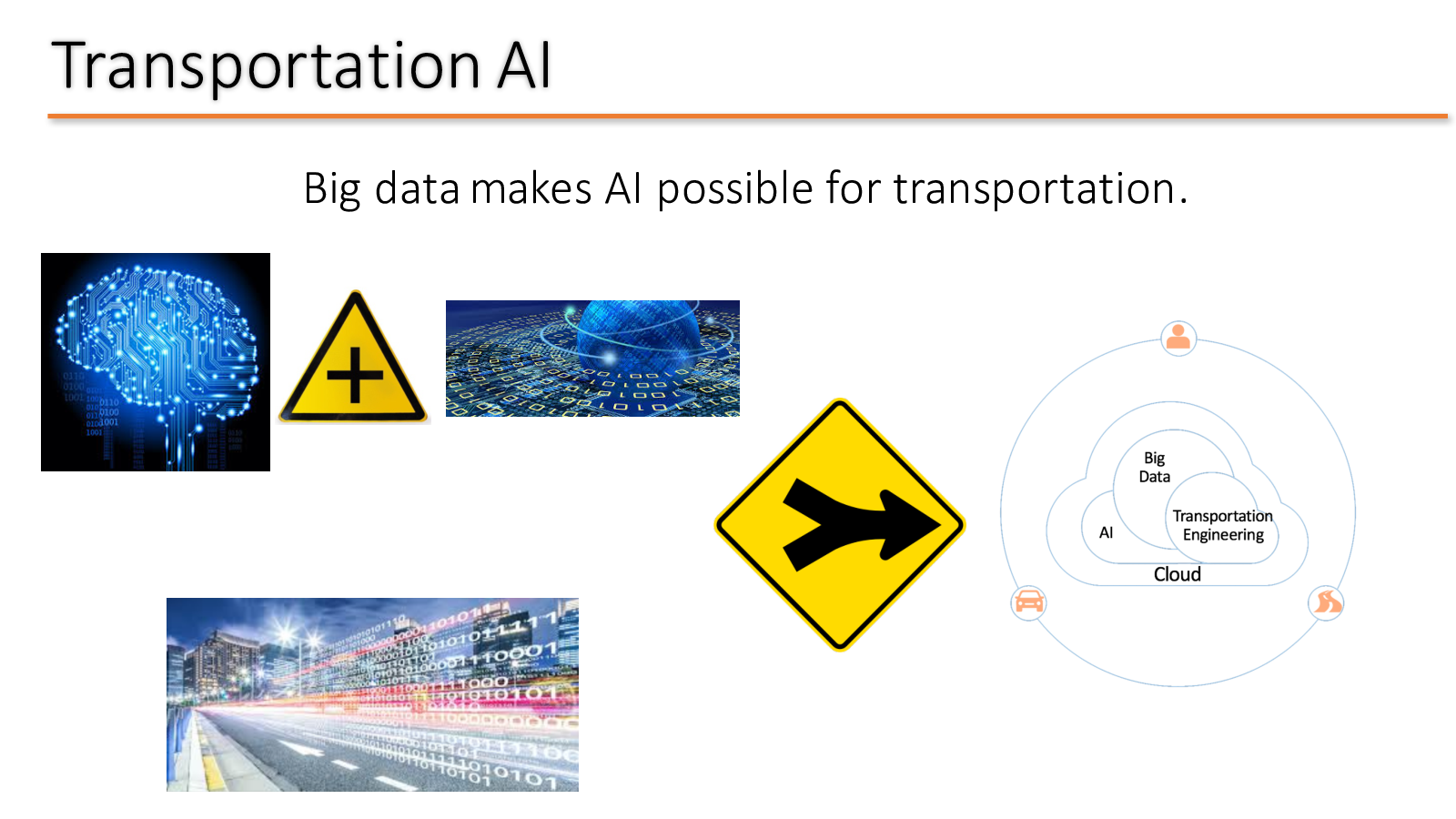 Transportation AI

Big data makes AI possible for transportation.

Big Data

AI

Transportation Engineering

Cloud